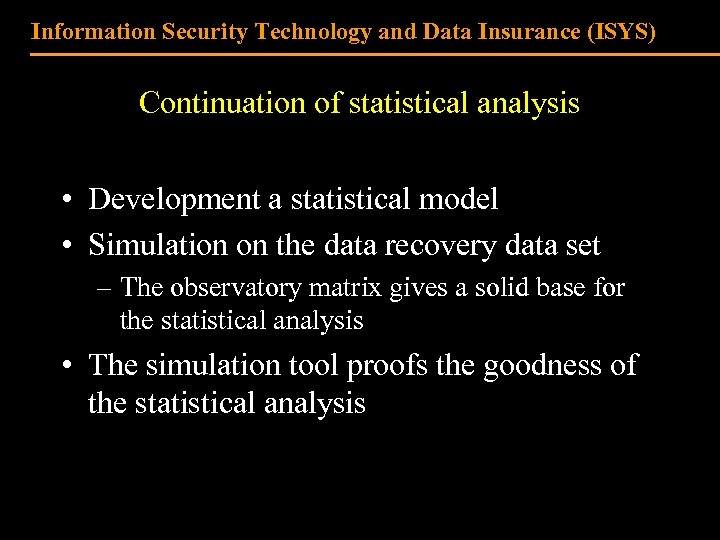 Information Security Technology and Data Insurance (ISYS)

Continuation of statistical analysis

• Development a statistical model
• Simulation on the data recovery data set
– The observatory matrix gives a solid base for the statistical analysis
• The simulation tool proofs the goodness of the statistical analysis